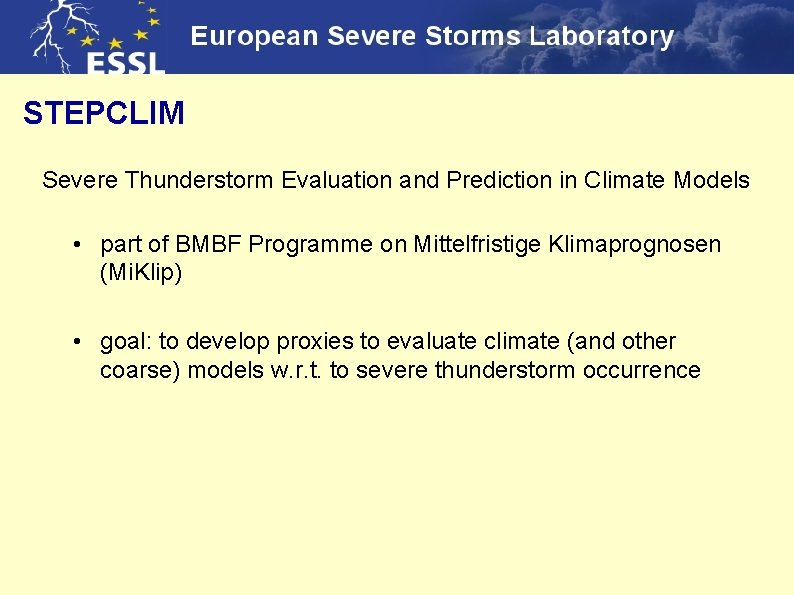 ESSL

European Severe Storms Laboratory

STEPCLIM

Severe Thunderstorm Evaluation and Prediction in Climate Models

• part of BMBF Programme on Mittelfristige Klimaprognosen (MiKlip)

• goal: to develop proxies to evaluate climate (and other coarse) models w.r.t. to severe thunderstorm occurrence